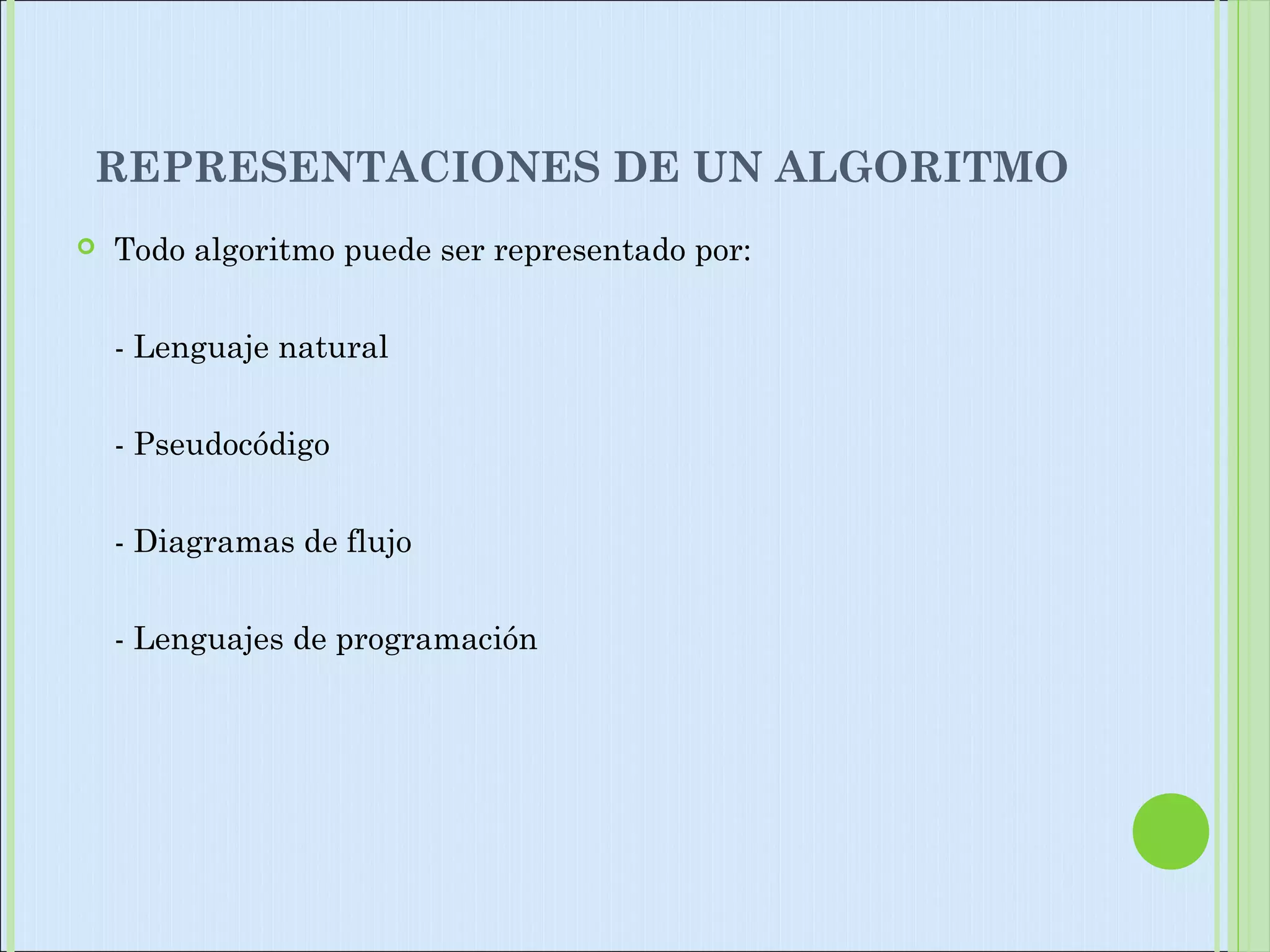 REPRESENTACIONES DE UN ALGORITMO

Todo algoritmo puede ser representado por:

- Lenguaje natural

- Pseudocódigo

- Diagramas de flujo

- Lenguajes de programación